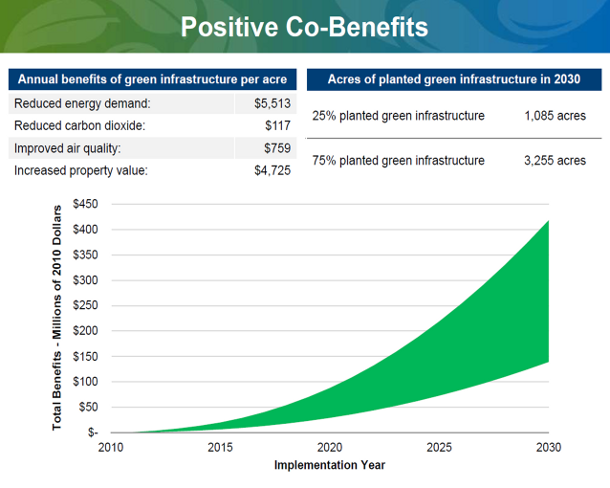 Positive Co-Benefits

| Annual benefits of green infrastructure per acre | |
|---|---|
| Reduced energy demand: | \$5,513 |
| Reduced carbon dioxide: | \$117 |
| Improved air quality: | \$759 |
| Increased property value: | \$4,725 |

| Acres of planted green infrastructure in 2030 | |
|---|---|
| 25% planted green infrastructure | 1,085 acres |
| 75% planted green infrastructure | 3,255 acres |

Total Benefits - Millions of 2010 Dollars

\$450
\$400
\$350
\$300
\$250
\$200
\$150
\$100
\$50
\$-

2010 2015 2020 2025 2030

Implementation Year